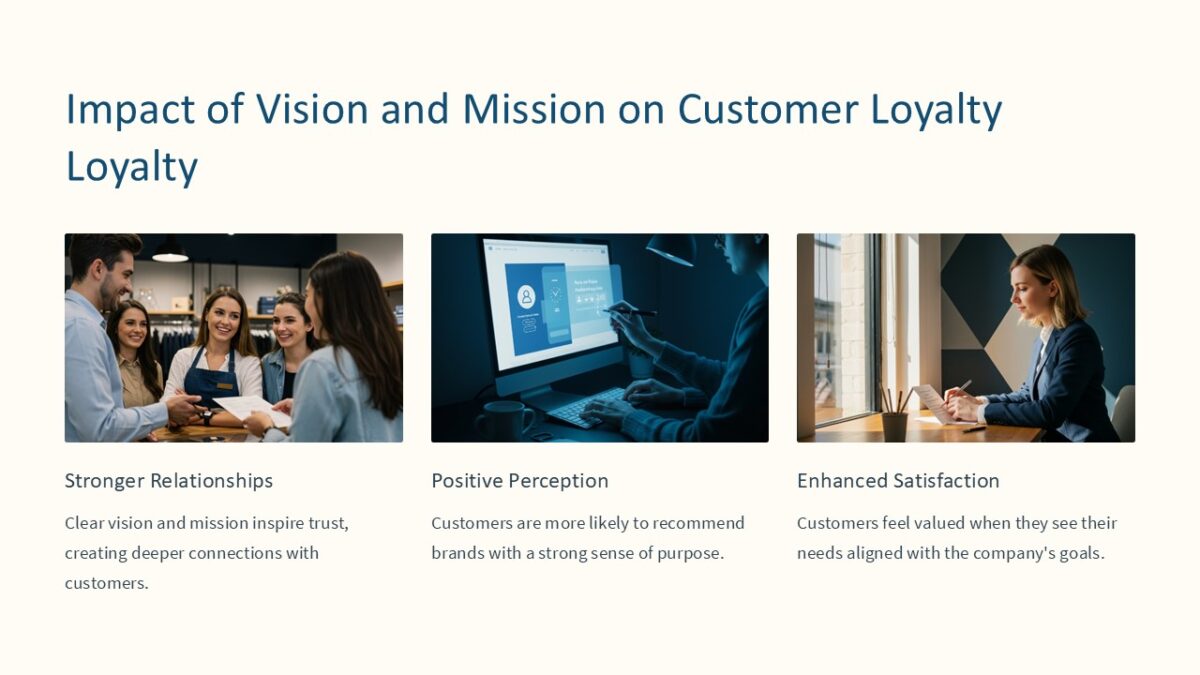 Impact of Vision and Mission on Customer Loyalty Loyalty

Stronger Relationships

Clear vision and mission inspire trust, creating deeper connections with customers.

Positive Perception

Customers are more likely to recommend brands with a strong sense of purpose.

Enhanced Satisfaction

Customers feel valued when they see their needs aligned with the company's goals.